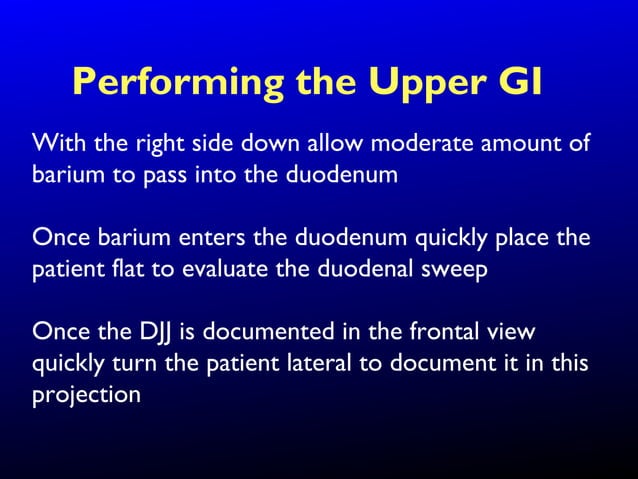 Performing the Upper GI

With the right side down allow moderate amount of barium to pass into the duodenum

Once barium enters the duodenum quickly place the patient flat to evaluate the duodenal sweep

Once the DJJ is documented in the frontal view quickly turn the patient lateral to document it in this projection